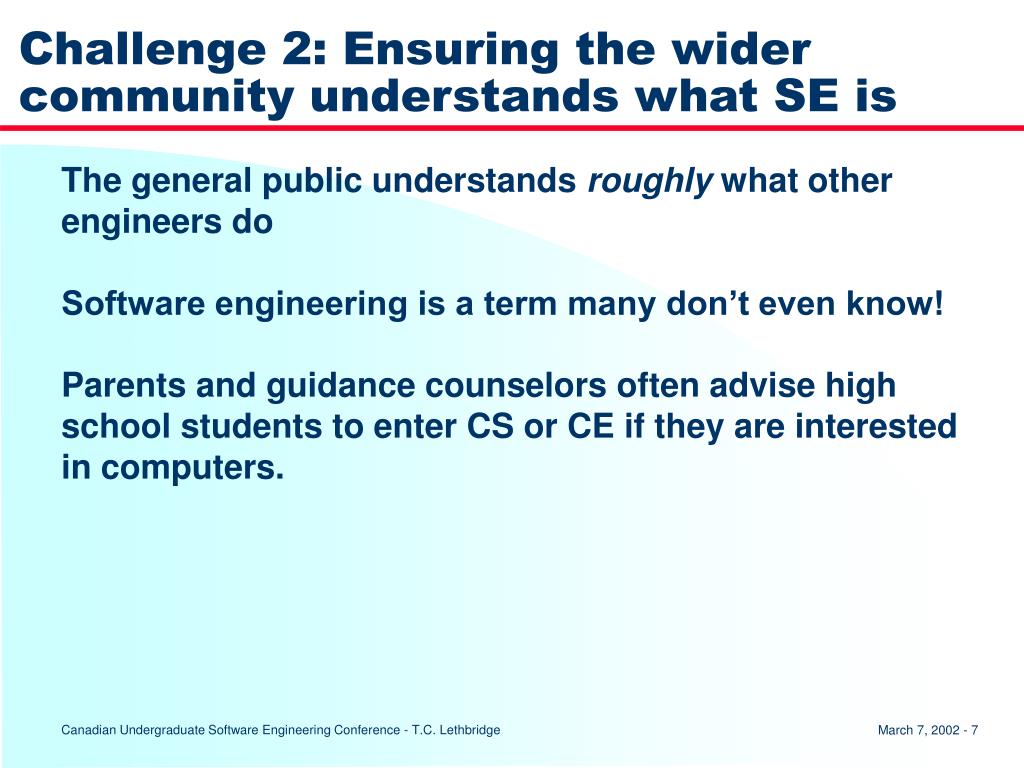 Challenge 2: Ensuring the wider community understands what SE is

The general public understands roughly what other engineers do

Software engineering is a term many don’t even know!

Parents and guidance counselors often advise high school students to enter CS or CE if they are interested in computers.

Canadian Undergraduate Software Engineering Conference - T.C. Lethbridge

March 7, 2002 - 7